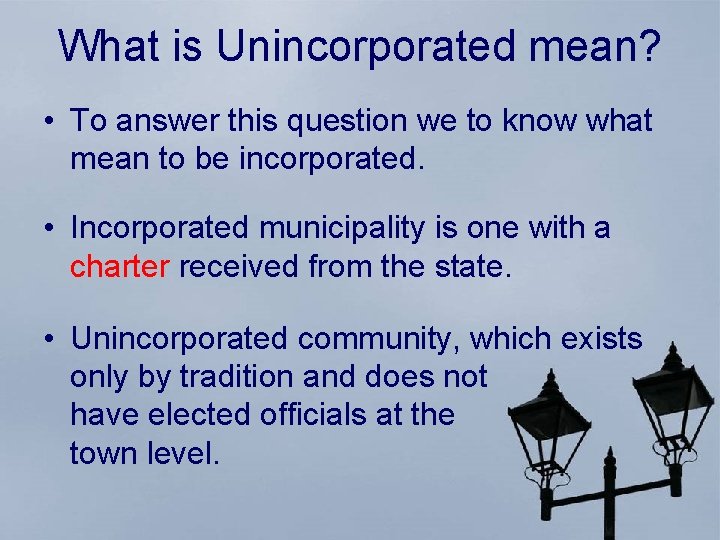 What is Unincorporated mean?

• To answer this question we to know what mean to be incorporated.

• Incorporated municipality is one with a charter received from the state.

• Unincorporated community, which exists only by tradition and does not have elected officials at the town level.